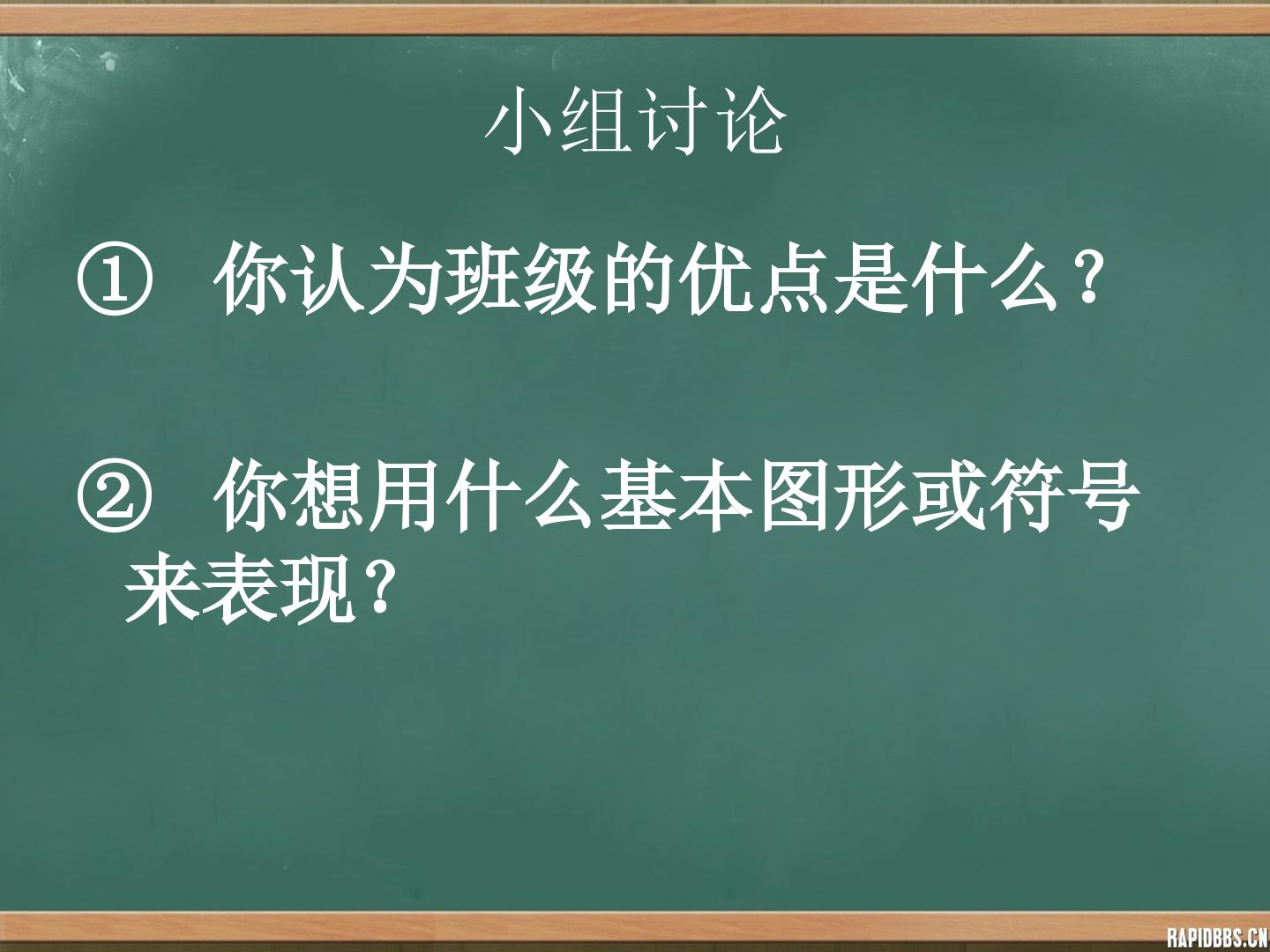 小组讨论

①你认为班级的优点是什么？

②你想用什么基本图形或符号来表现？

RAPIDBBS.CN